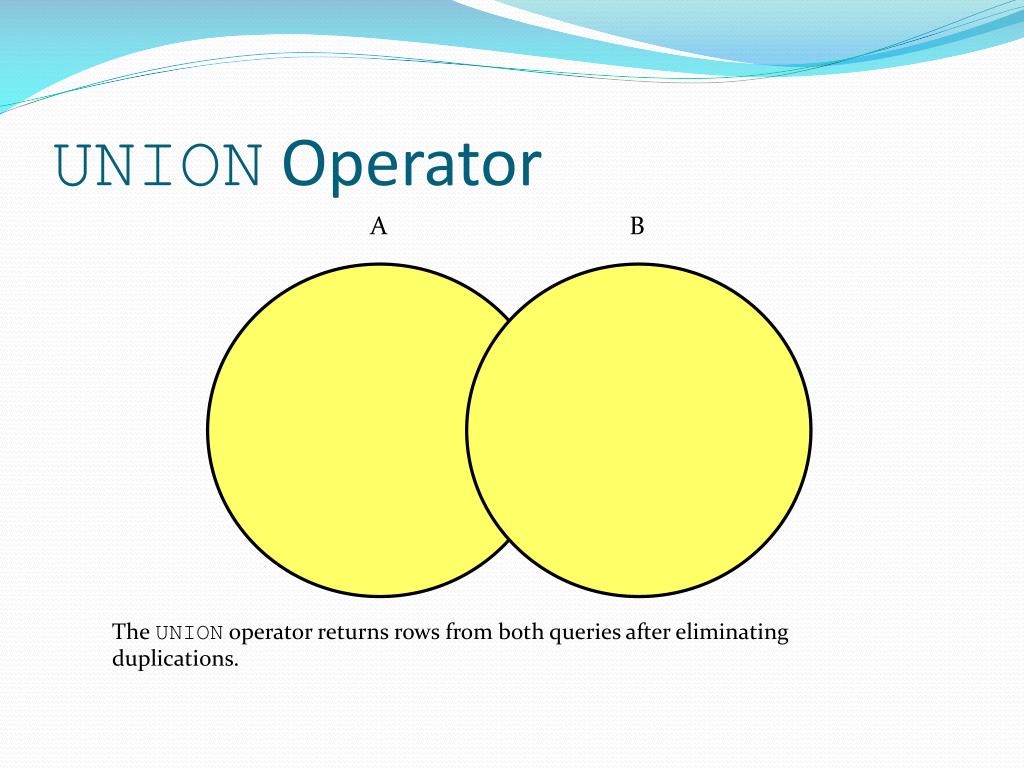 UNION Operator

A

B

The UNION operator returns rows from both queries after eliminating duplications.